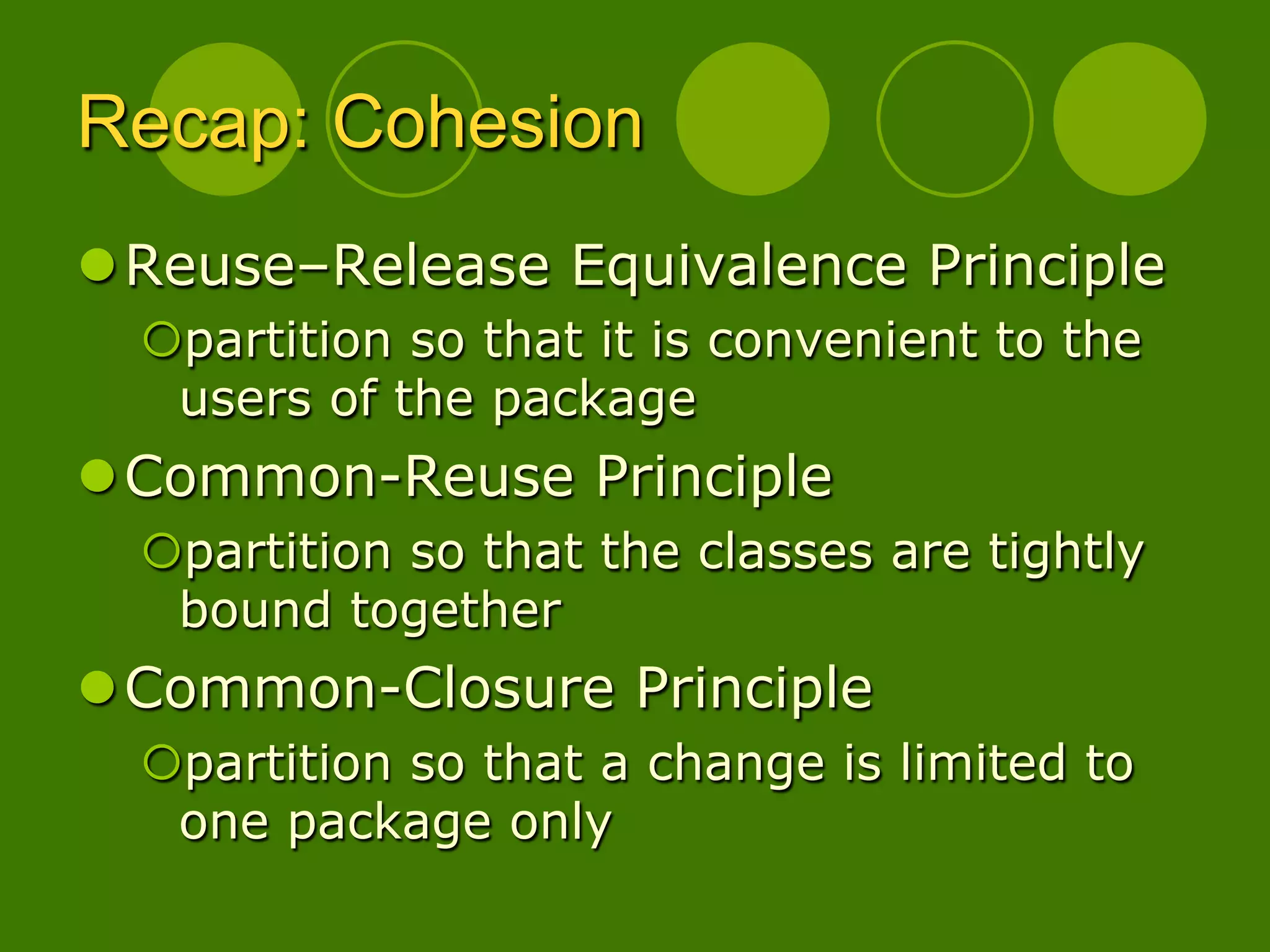 Recap: Cohesion

Reuse–Release Equivalence Principle

partition so that it is convenient to the users of the package

Common-Reuse Principle

partition so that the classes are tightly bound together

Common-Closure Principle

partition so that a change is limited to one package only